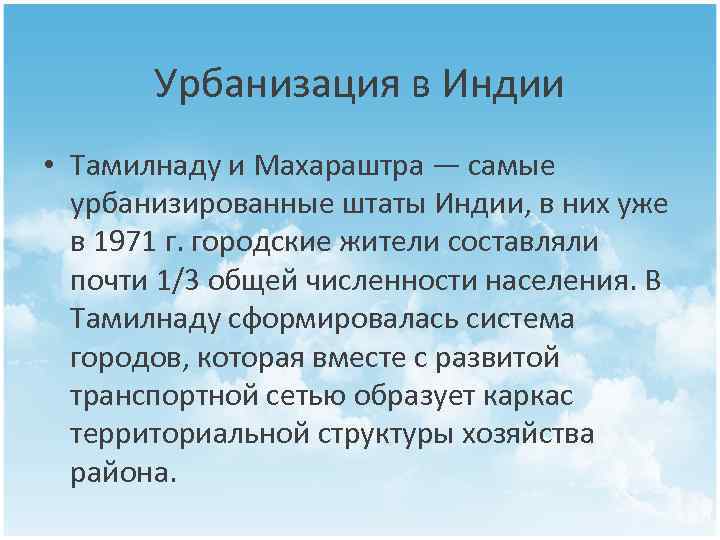 Урбанизация в Индии

• Тамилнаду и Махараштра — самые урбанизированные штаты Индии, в них уже в 1971 г. городские жители составляли почти 1/3 общей численности населения. В Тамилнаду сформировалась система городов, которая вместе с развитой транспортной сетью образует каркас территориальной структуры хозяйства района.